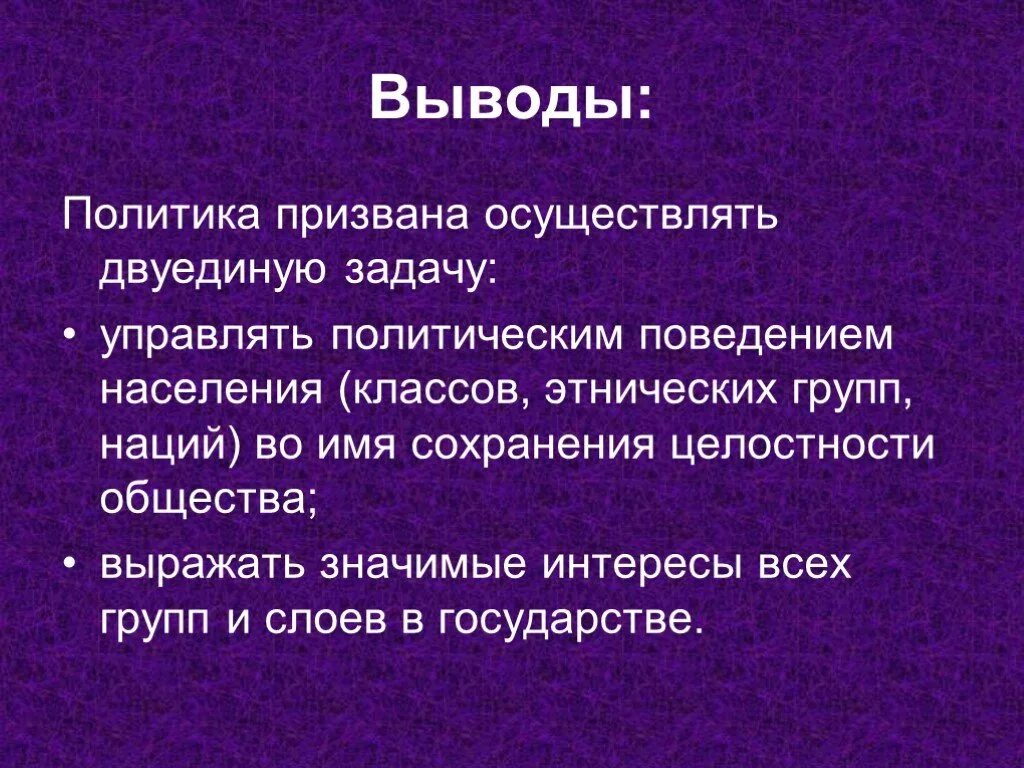 Выводы:

Политика призвана осуществлять двуединую задачу:

• управлять политическим поведением населения (классов, этнических групп, наций) во имя сохранения целостности общества;
• выражать значимые интересы всех групп и слоев в государстве.